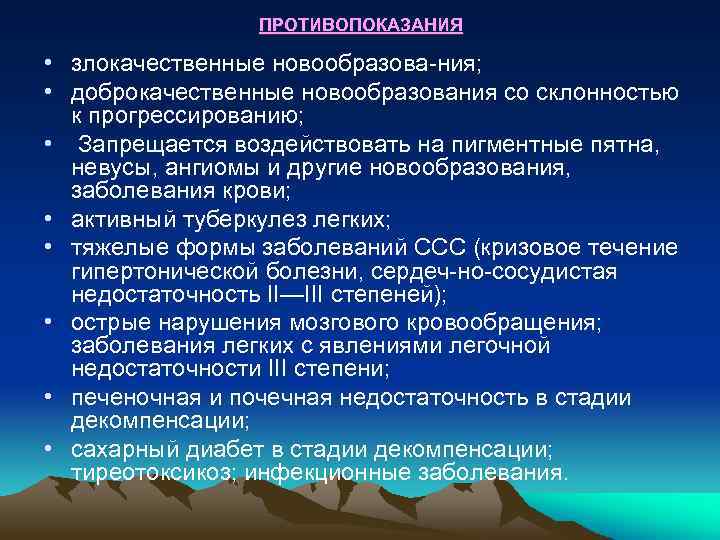 ПРОТИВОПОКАЗАНИЯ

• злокачественные новообразова-ния;

• доброкачественные новообразования со склонностью к прогрессированию;

• Запрещается воздействовать на пигментные пятна, невусы, ангиомы и другие новообразования, заболевания крови;

• активный туберкулез легких;

• тяжелые формы заболеваний ССС (кризовое течение гипертонической болезни, сердеч-но-сосудистая недостаточность II—III степеней);

• острые нарушения мозгового кровообращения; заболевания легких с явлениями легочной недостаточности III степени;

• печеночная и почечная недостаточность в стадии декомпенсации;

• сахарный диабет в стадии декомпенсации; тиреотоксикоз; инфекционные заболевания.